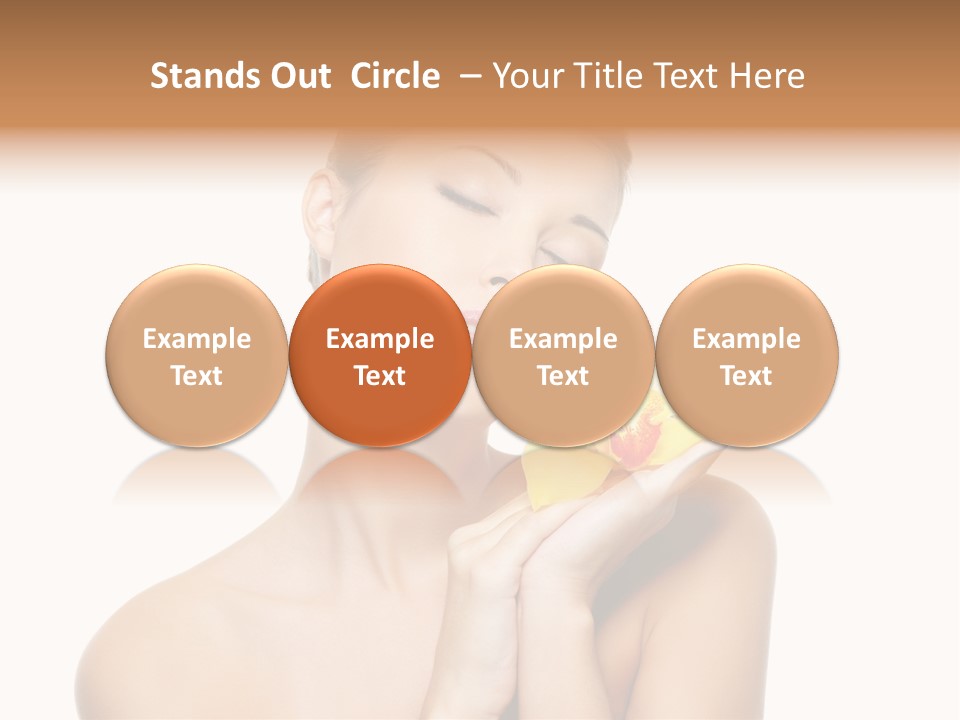 Stands Out Circle – Your Title Text Here

Example Text

Example Text

Example Text

Example Text